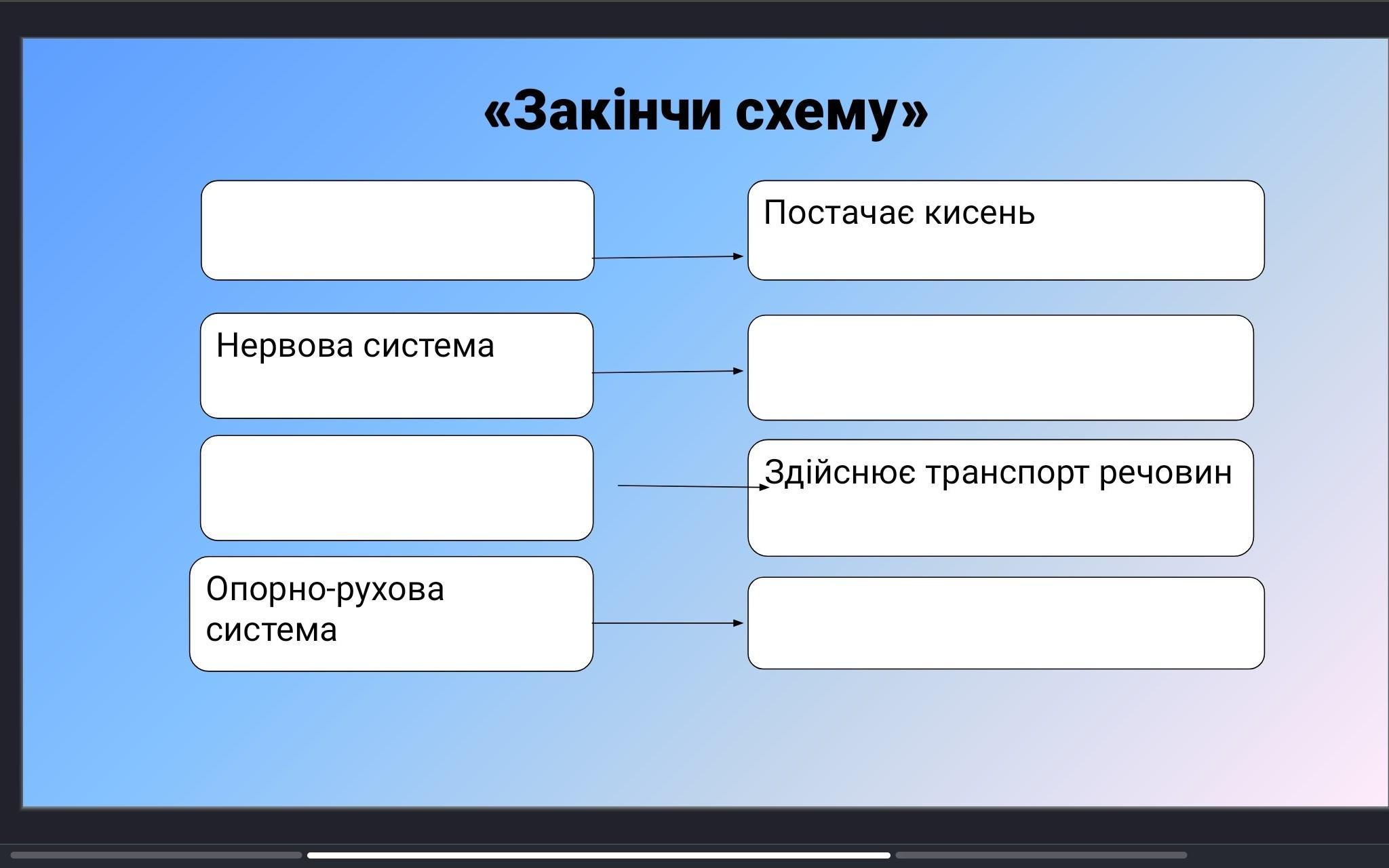 «Закінчи схему»

Постачає кисень

Нервова система

Здійснює транспорт речовин

Опорно-рухова система